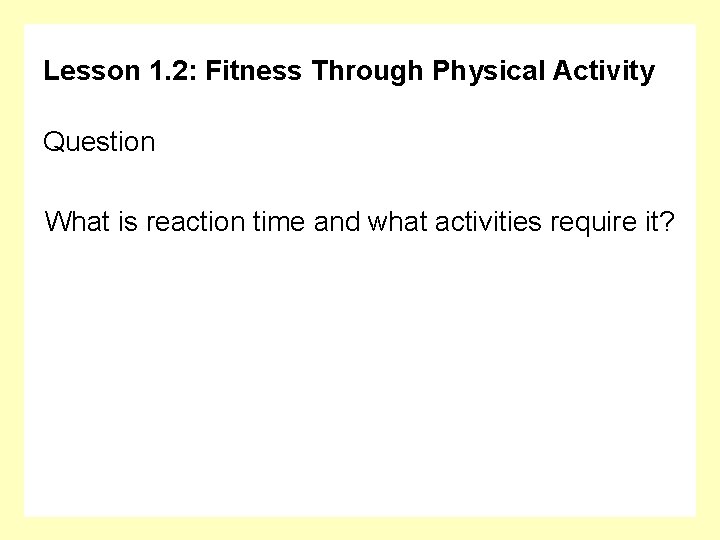 Lesson 1.2: Fitness Through Physical Activity

Question

What is reaction time and what activities require it?